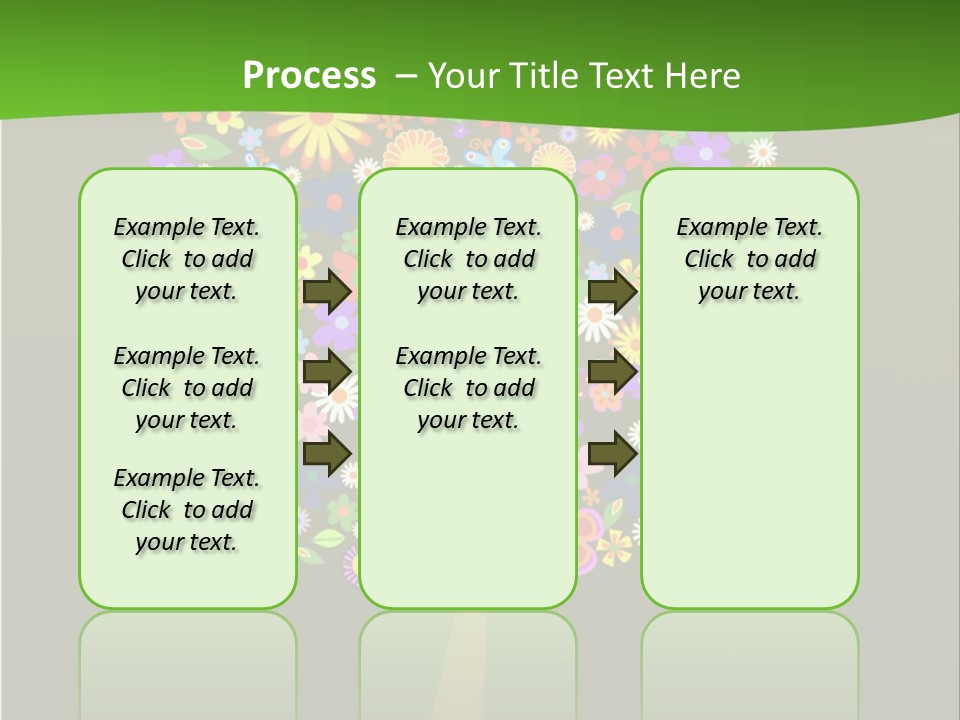 Process – Your Title Text Here

Example Text. Click to add your text.

Example Text. Click to add your text.

Example Text. Click to add your text.

Example Text. Click to add your text.

Example Text. Click to add your text.

Example Text. Click to add your text.